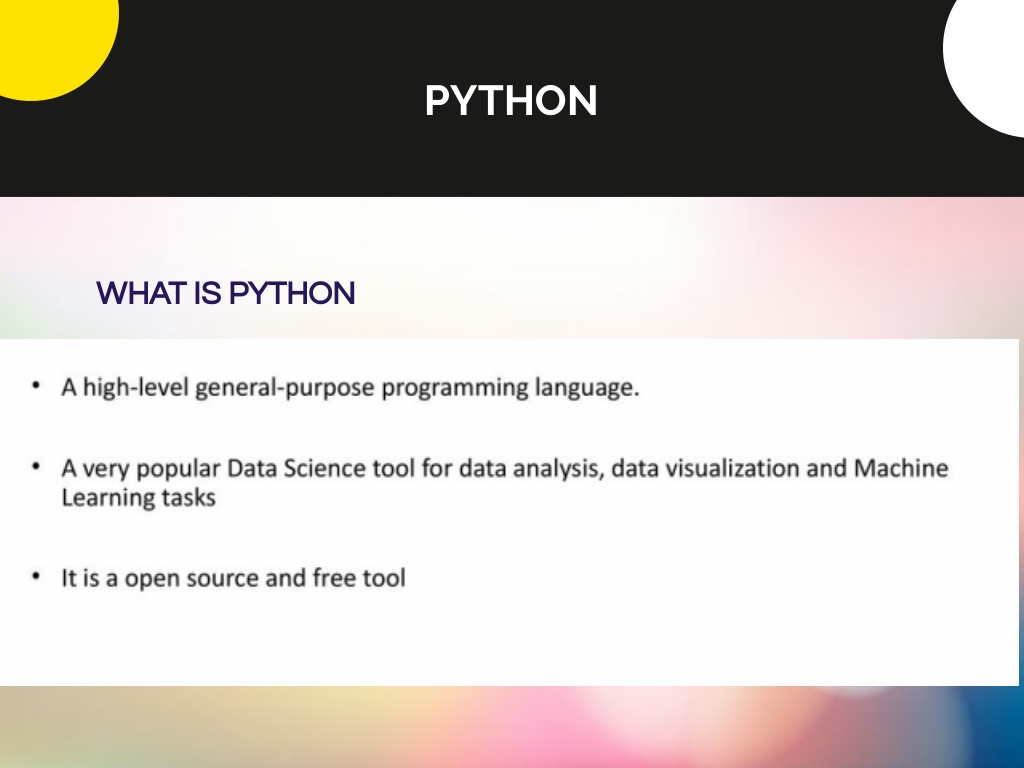 PYTHON

WHAT IS PYTHON

• A high-level general-purpose programming language.

• A very popular Data Science tool for data analysis, data visualization and Machine Learning tasks

• It is a open source and free tool